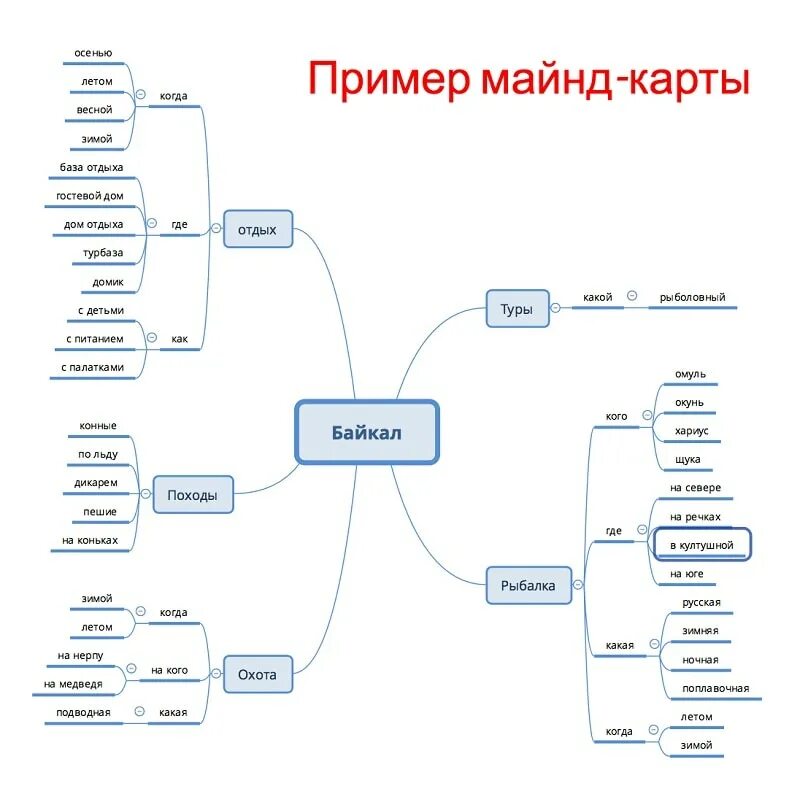 Пример майнд-карты

Байкал

отдых
когда
осенью
летом
весной
зимой
где
база отдыха
гостевой дом
дом отдыха
турбаза
домик
как
с детьми
с питанием
с палатками

Походы
конные
по льду
дикарем
пешие
на коньках

Охота
когда
зимой
летом
на кого
на нерпу
на медведя
какая
подводная

Туры
какой
рыболовный

Рыбалка
кого
омуль
окунь
хариус
щука
где
на севере
на речках
в култушной
на юге
какая
русская
зимняя
ночная
поплавочная
когда
летом
зимой